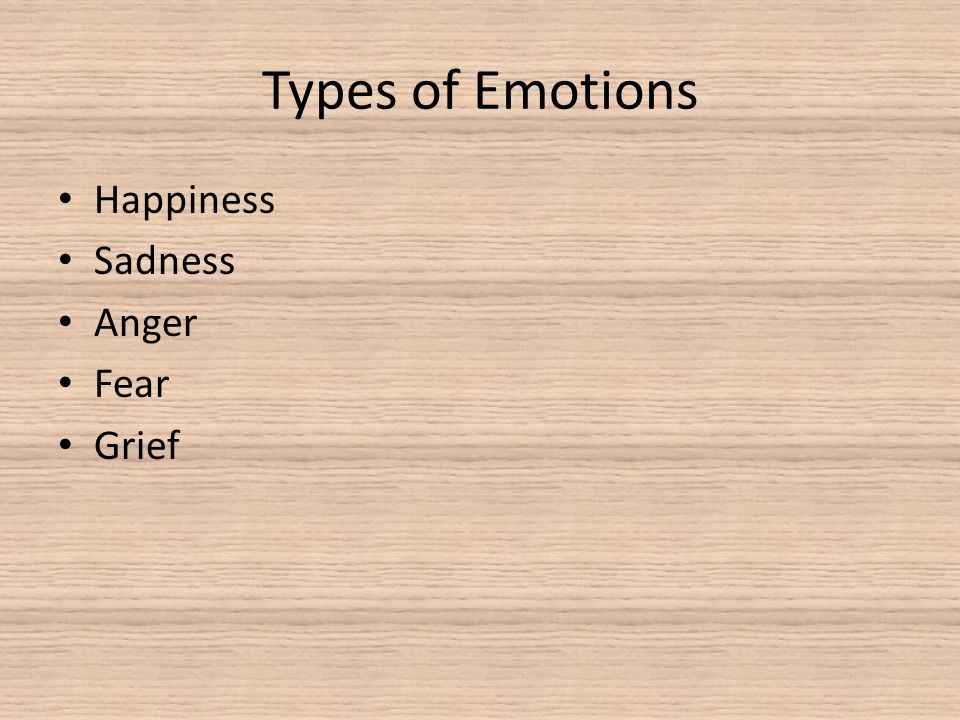 Types of Emotions

• Happiness
• Sadness
• Anger
• Fear
• Grief